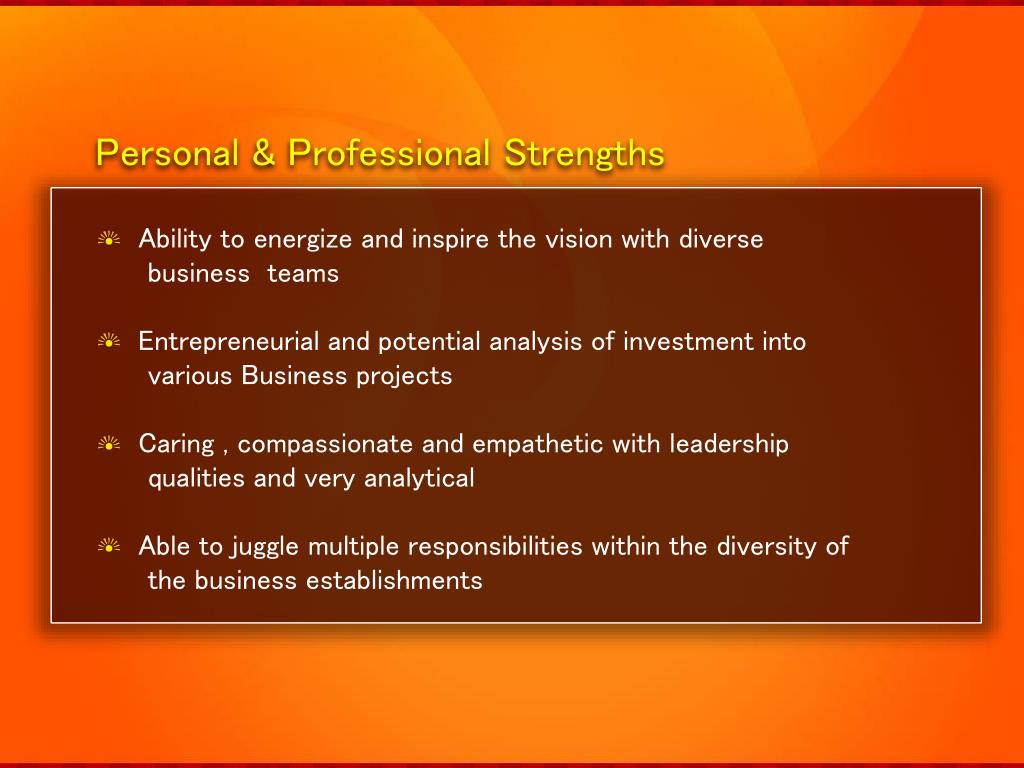 Personal & Professional Strengths

Ability to energize and inspire the vision with diverse business teams

Entrepreneurial and potential analysis of investment into various Business projects

Caring , compassionate and empathetic with leadership qualities and very analytical

Able to juggle multiple responsibilities within the diversity of the business establishments